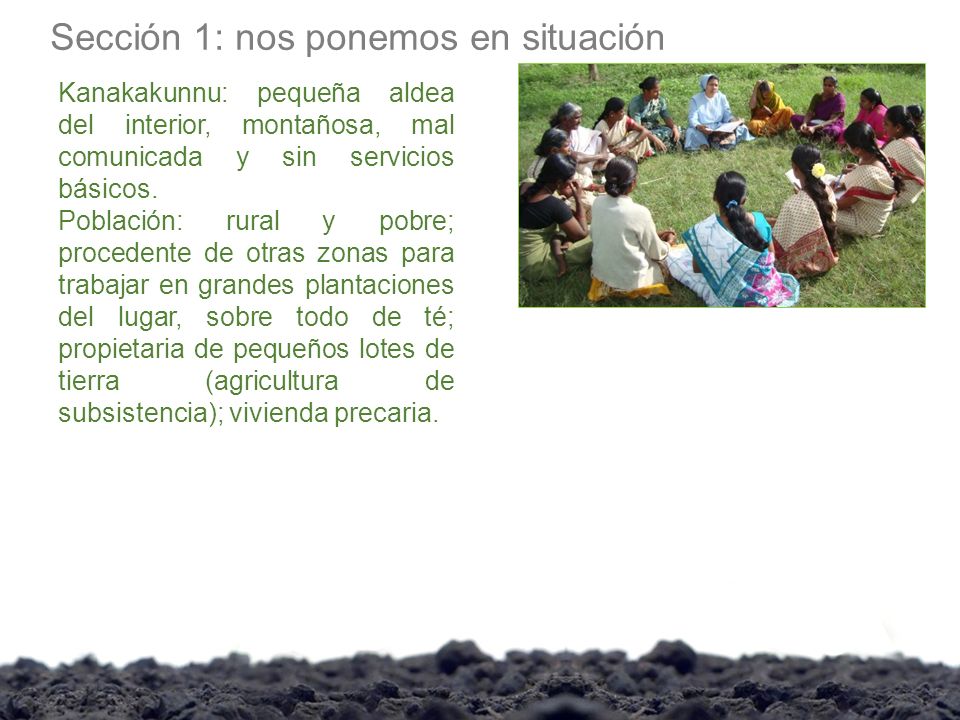 Sección 1: nos ponemos en situación

Kanakakunnu: pequeña aldea del interior, montañosa, mal comunicada y sin servicios básicos.
Población: rural y pobre; procedente de otras zonas para trabajar en grandes plantaciones del lugar, sobre todo de té; propietaria de pequeños lotes de tierra (agricultura de subsistencia); vivienda precaria.